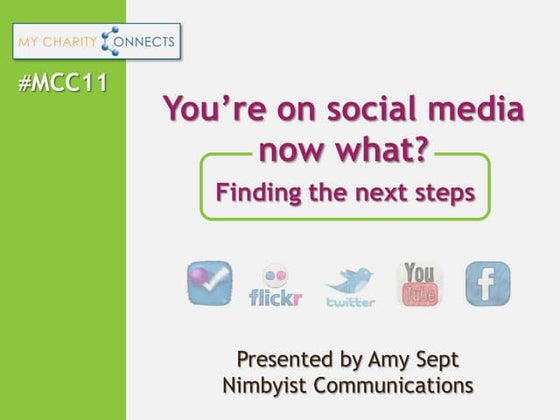 MY CHARITY CONNECTS

#MCC11

You're on social media now what?

Finding the next steps

flickr twitter You Tube f

Presented by Amy Sept
Nimbyist Communications